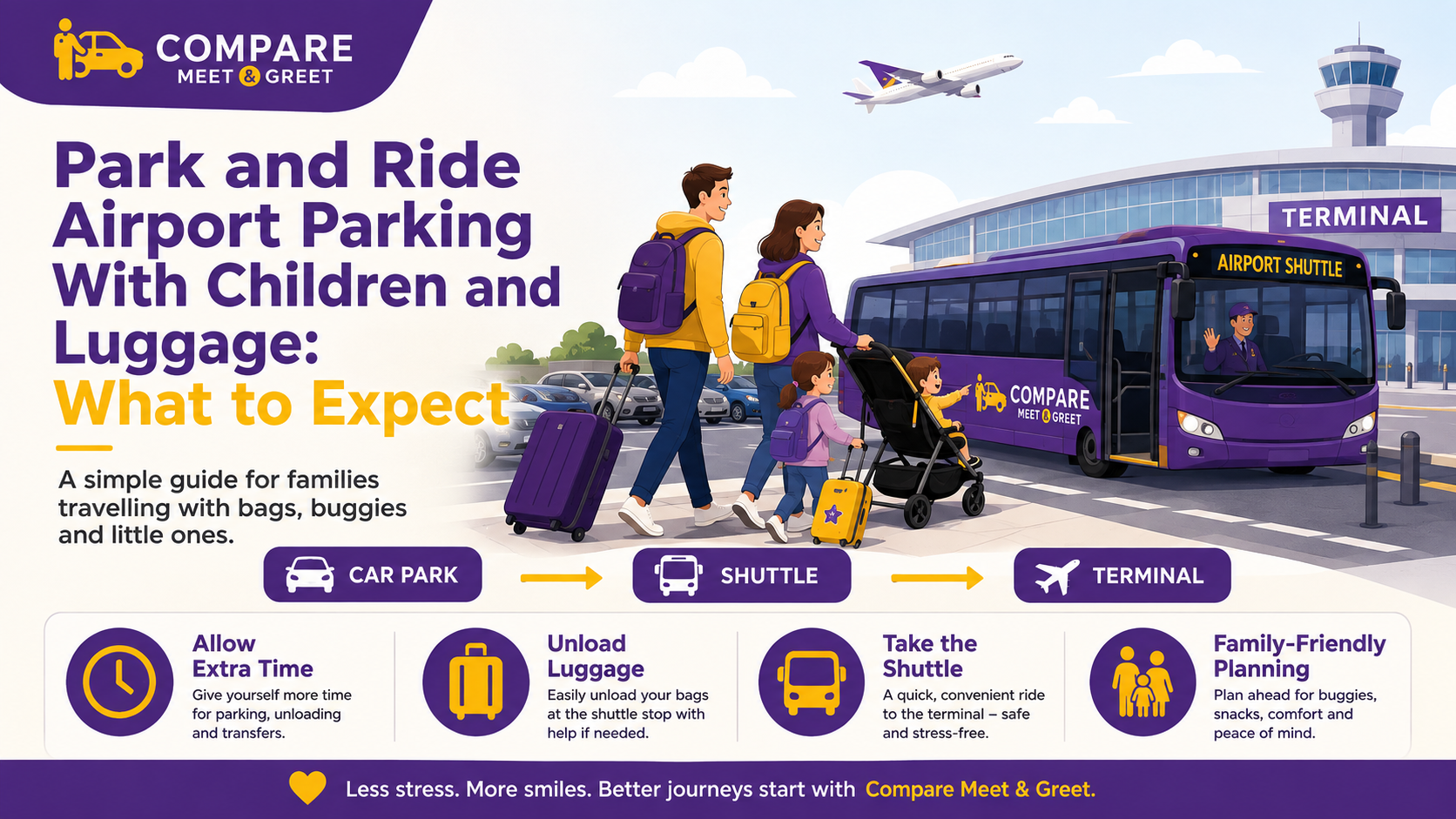 COMPARE
MEET & GREET

Park and Ride Airport Parking With Children and Luggage: What to Expect

A simple guide for families travelling with bags, buggies and little ones.

TERMINAL

AIRPORT SHUTTLE

COMPARE
MEET & GREET

CAR PARK

SHUTTLE

TERMINAL

Allow Extra Time
Give yourself more time for parking, unloading and transfers.

Unload Luggage
Easily unload your bags at the shuttle stop with help if needed.

Take the Shuttle
A quick, convenient ride to the terminal – safe and stress-free.

Family-Friendly Planning
Plan ahead for buggies, snacks, comfort and peace of mind.

Less stress. More smiles. Better journeys start with Compare Meet & Greet.